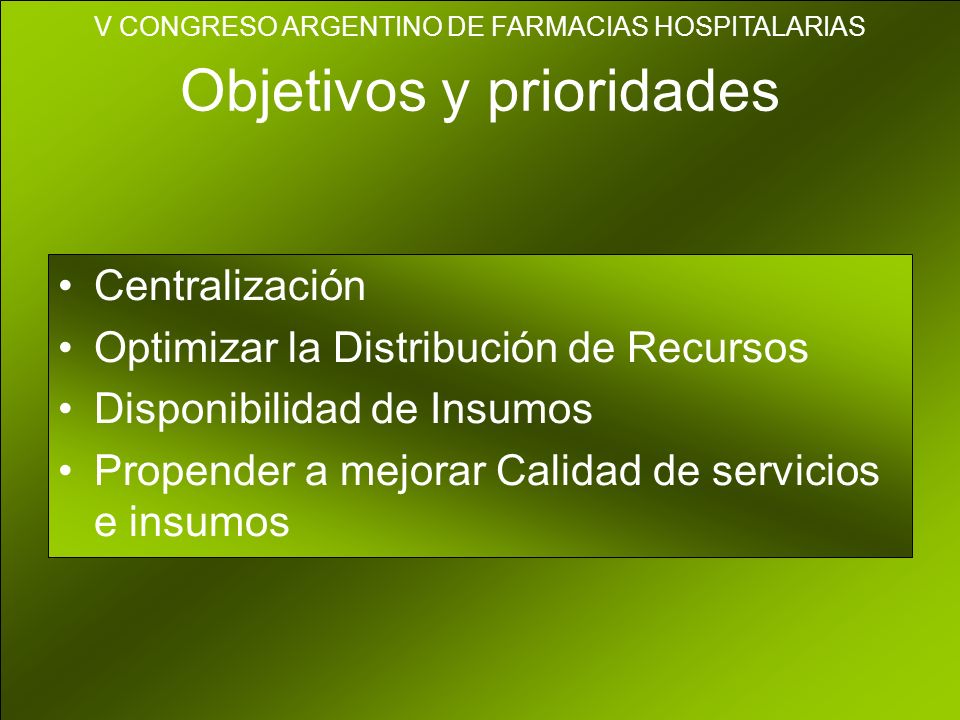 V CONGRESO ARGENTINO DE FARMACIAS HOSPITALARIAS

Objetivos y prioridades

• Centralización
• Optimizar la Distribución de Recursos
• Disponibilidad de Insumos
• Propender a mejorar Calidad de servicios e insumos